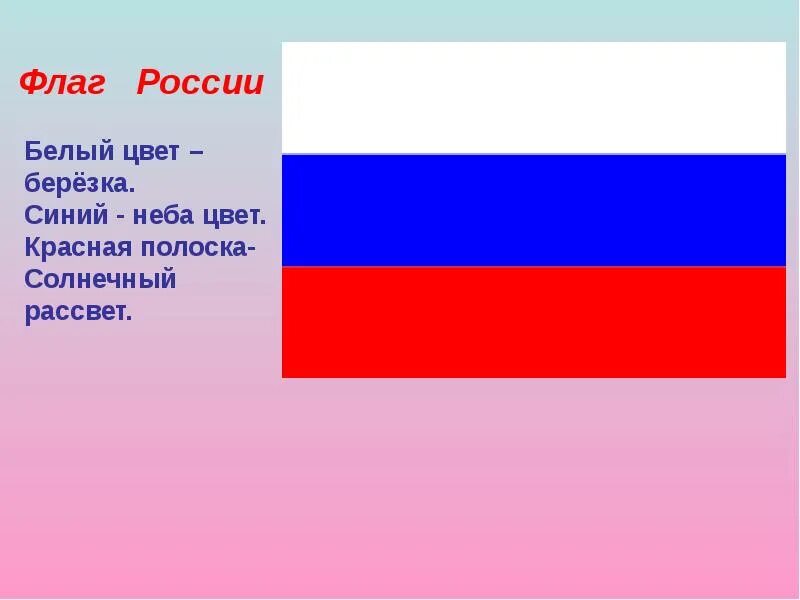 Флаг России

Белый цвет – берёзка.
Синий - неба цвет.
Красная полоска-
Солнечный рассвет.